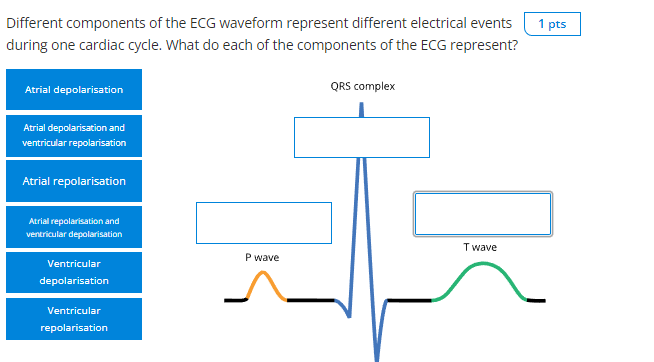 Different components of the ECG waveform represent different electrical events during one cardiac cycle. What do each of the components of the ECG represent?

1 pts

Atrial depolarisation

Atrial depolarisation and ventricular repolarisation

Atrial repolarisation

Atrial repolarisation and ventricular depolarisation

Ventricular depolarisation

Ventricular repolarisation

QRS complex

P wave

T wave